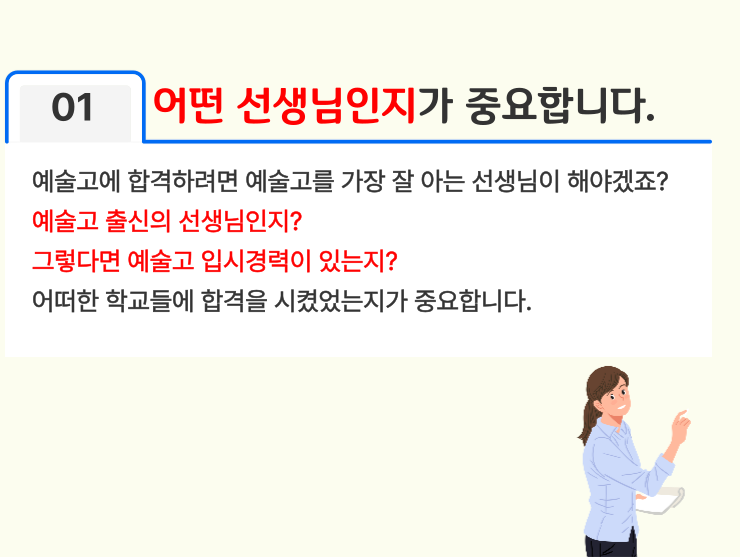 01 어떤 선생님인지가 중요합니다.

예술고에 합격하려면 예술고를 가장 잘 아는 선생님이 해야겠죠?
예술고 출신의 선생님인지?
그렇다면 예술고 입시경력이 있는지?
어떠한 학교들에 합격을 시켰었는지가 중요합니다.